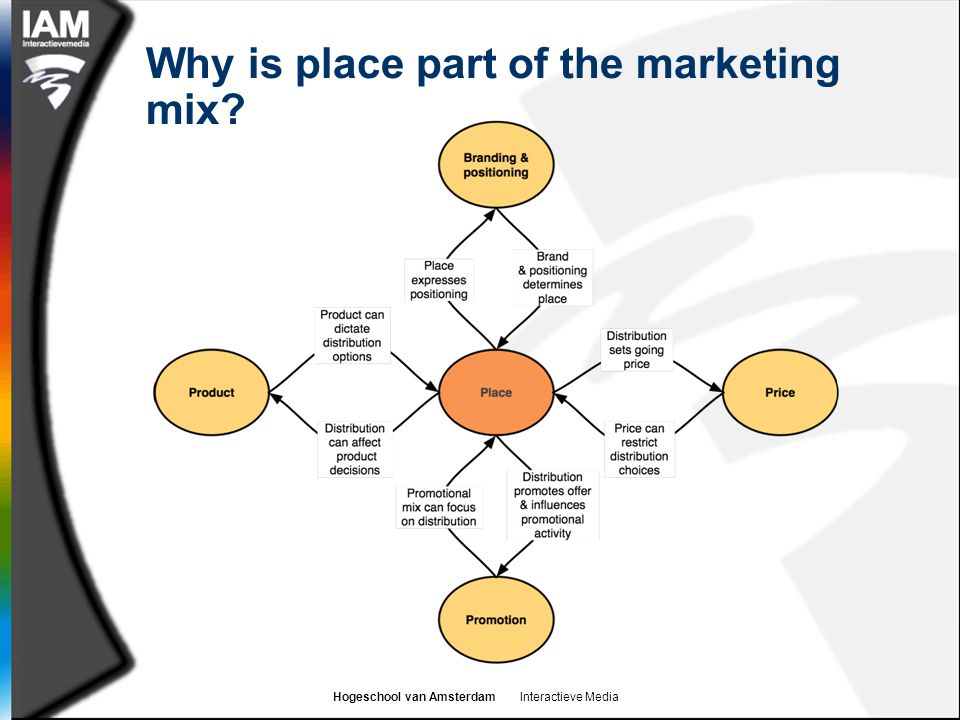 IAM
Interactievemedia

Why is place part of the marketing mix?

Branding & positioning

Place expresses positioning

Brand & positioning determines place

Product can dictate distribution options

Distribution sets going price

Product

Place

Price

Distribution can affect product decisions

Price can restrict distribution choices

Promotional mix can focus on distribution

Distribution promotes offer & influences promotional activity

Promotion

Hogeschool van Amsterdam Interactieve Media